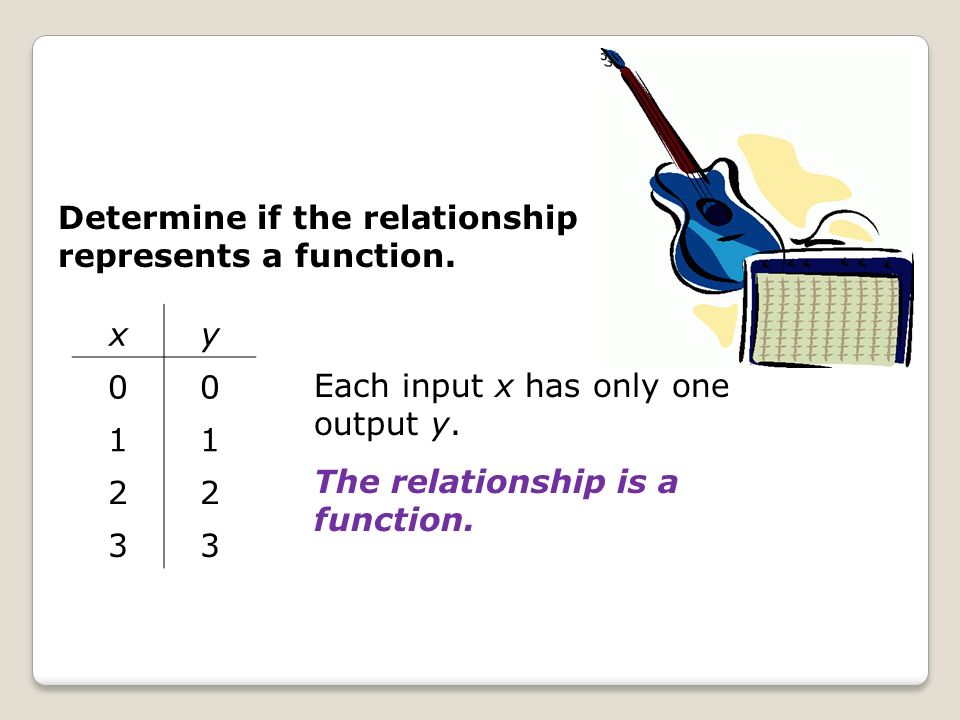 Determine if the relationship represents a function.

| $x$ | $y$ |
|---|---|
| 0 | 0 |
| 1 | 1 |
| 2 | 2 |
| 3 | 3 |

Each input $x$ has only one output $y$.

The relationship is a function.